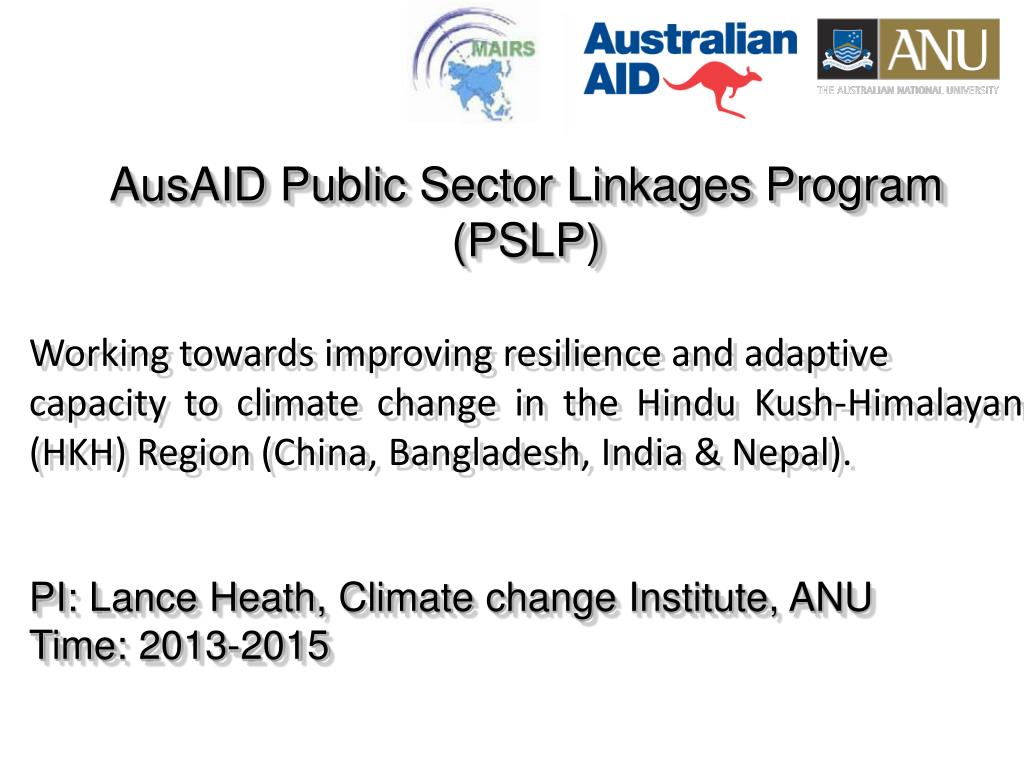 MAIRS

Australian AID

ANU
THE AUSTRALIAN NATIONAL UNIVERSITY

AusAID Public Sector Linkages Program (PSLP)

Working towards improving resilience and adaptive capacity to climate change in the Hindu Kush-Himalayan (HKH) Region (China, Bangladesh, India & Nepal).

PI: Lance Heath, Climate change Institute, ANU
Time: 2013-2015